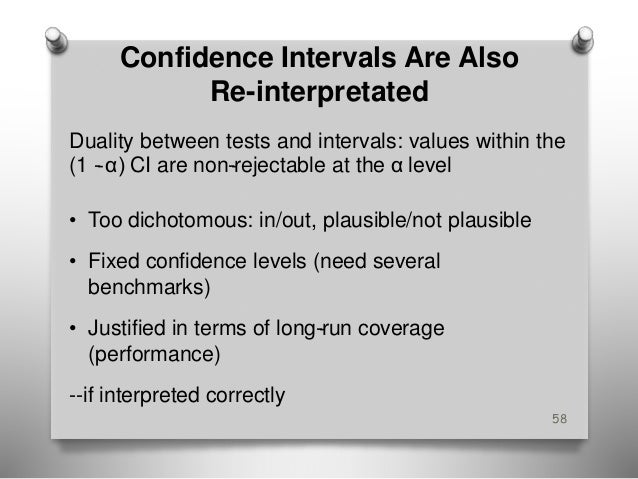 Confidence Intervals Are Also Re-interpretated

Duality between tests and intervals: values within the (1 - α) CI are non-rejectable at the α level

• Too dichotomous: in/out, plausible/not plausible

• Fixed confidence levels (need several benchmarks)

• Justified in terms of long-run coverage (performance)

--if interpreted correctly

58